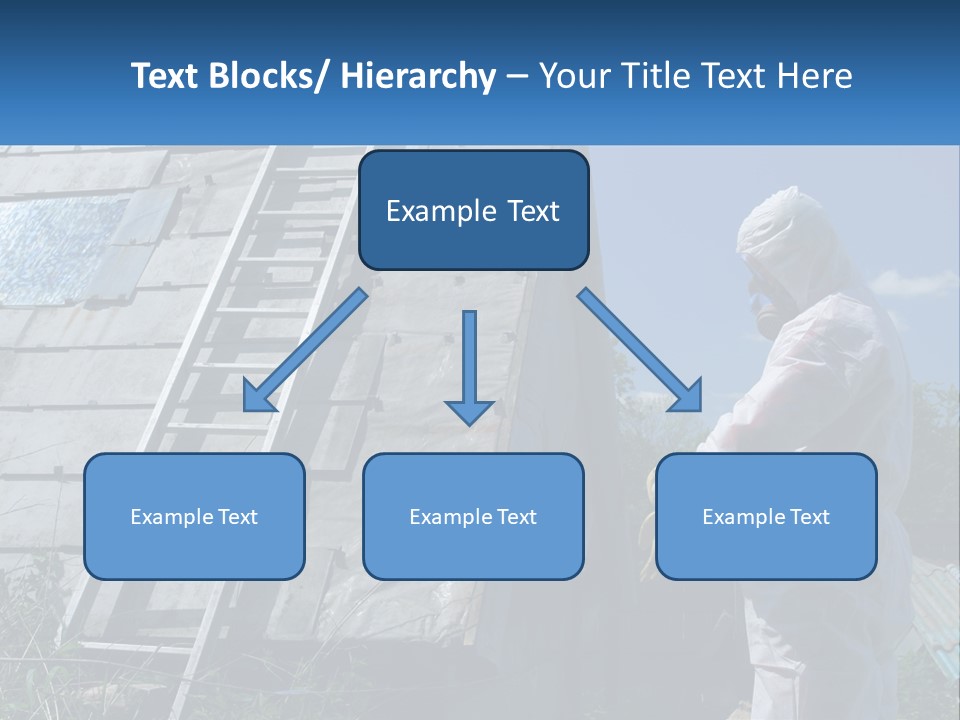 Text Blocks/ Hierarchy – Your Title Text Here

Example Text

Example Text

Example Text

Example Text